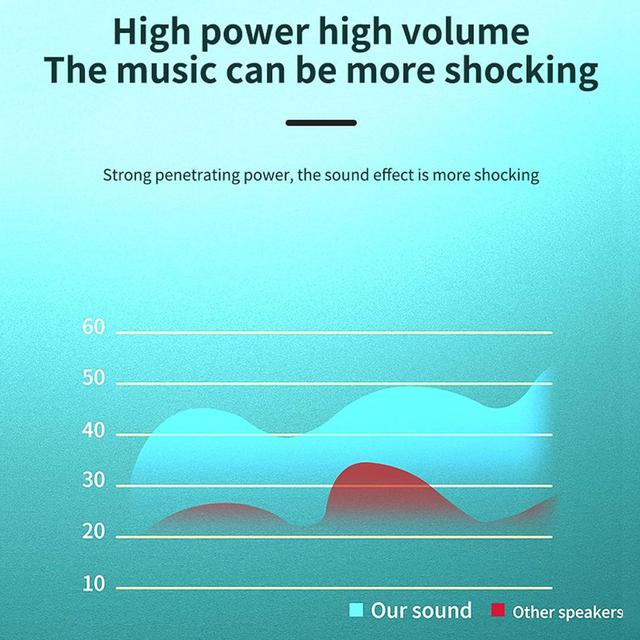 High power high volume
The music can be more shocking

Strong penetrating power, the sound effect is more shocking

60
50
40
30
20
10

Our sound
Other speakers